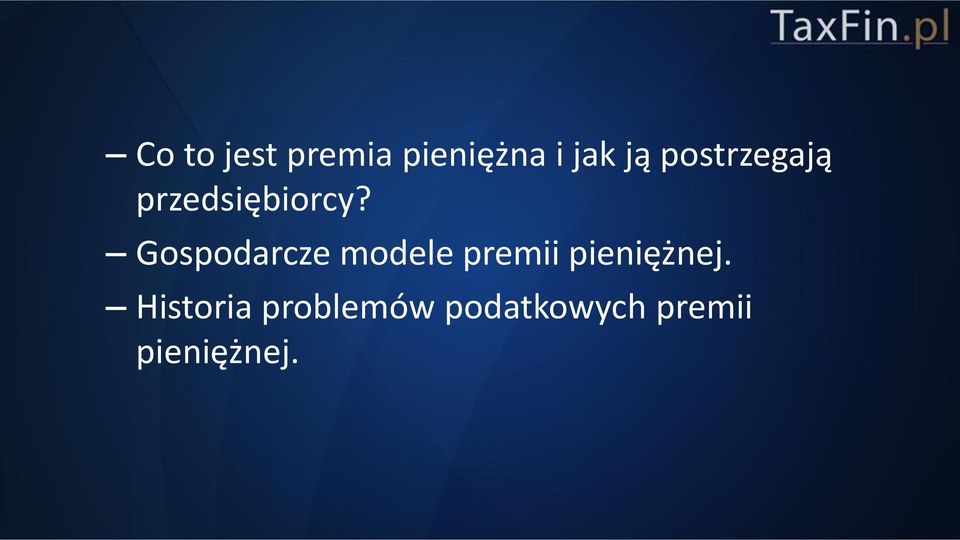 TaxFin.pl

– Co to jest premia pieniężna i jak ją postrzegają przedsiębiorcy?

– Gospodarcze modele premii pieniężnej.

– Historia problemów podatkowych premii pieniężnej.